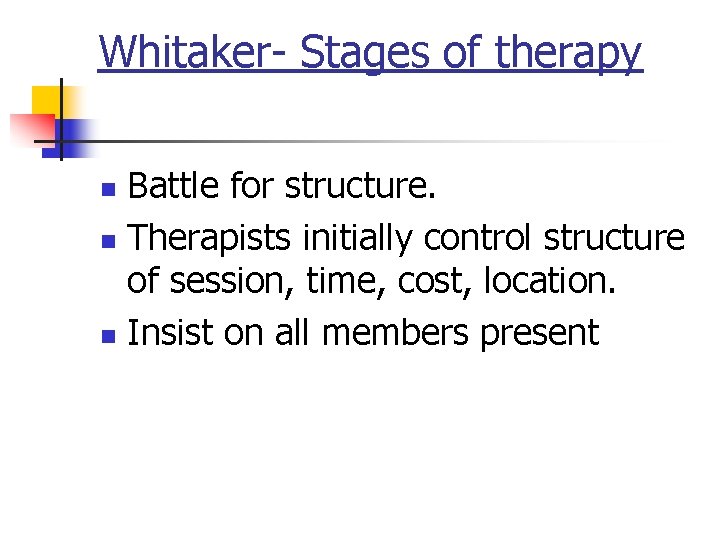 Whitaker- Stages of therapy

- Battle for structure.
- Therapists initially control structure of session, time, cost, location.
- Insist on all members present